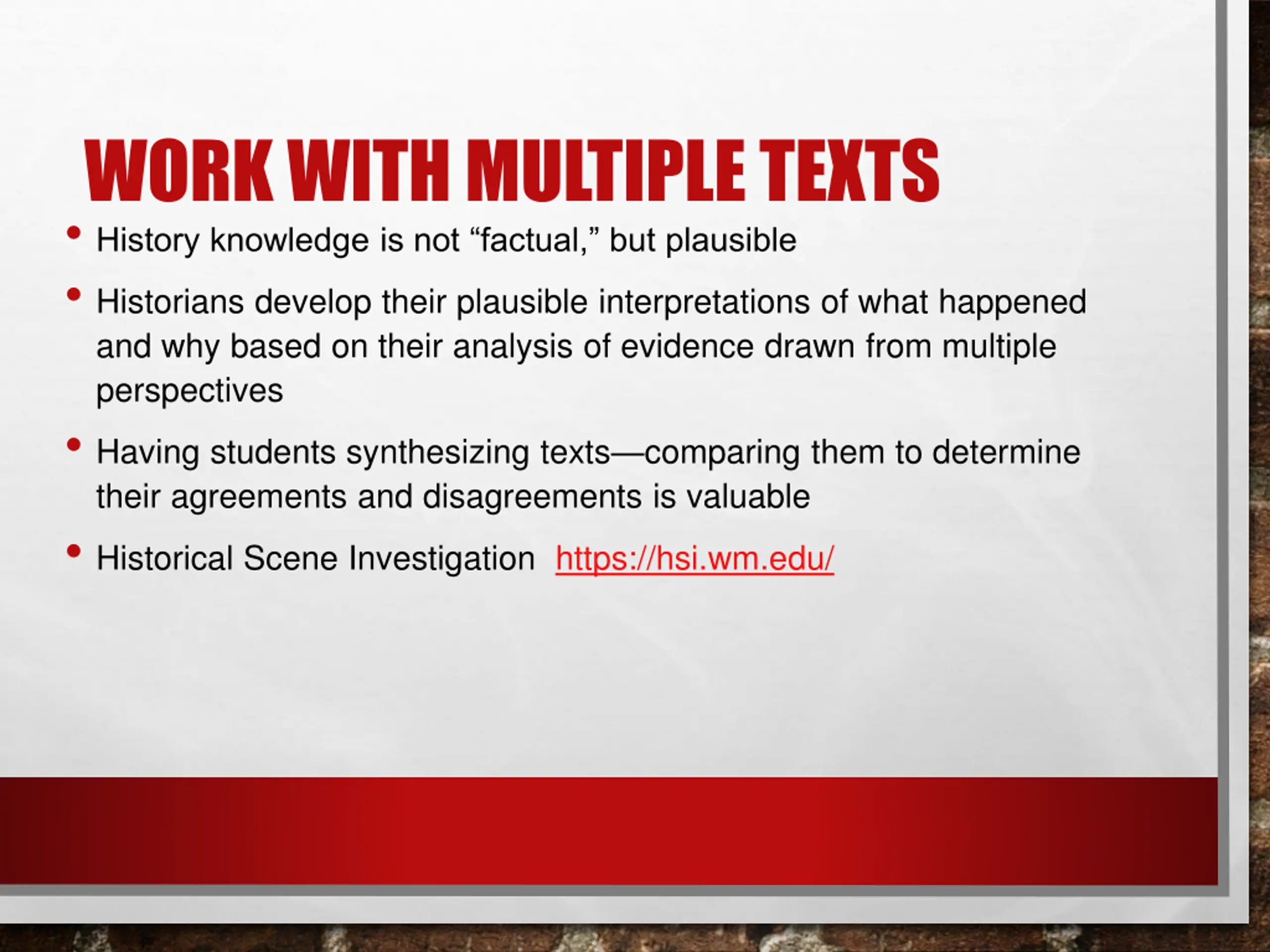 WORK WITH MULTIPLE TEXTS

• History knowledge is not “factual,” but plausible

• Historians develop their plausible interpretations of what happened and why based on their analysis of evidence drawn from multiple perspectives

• Having students synthesizing texts—comparing them to determine their agreements and disagreements is valuable

• Historical Scene Investigation https://hsi.wm.edu/